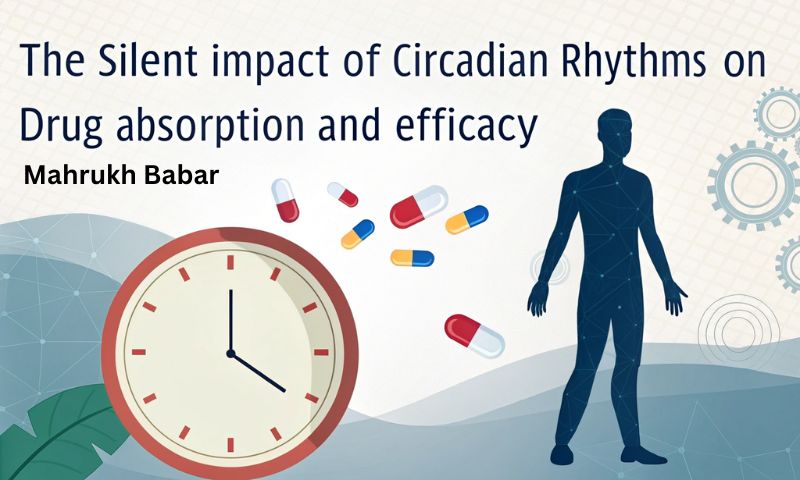 The Silent impact of Circadian Rhythms on Drug absorption and efficacy

Mahrukh Babar